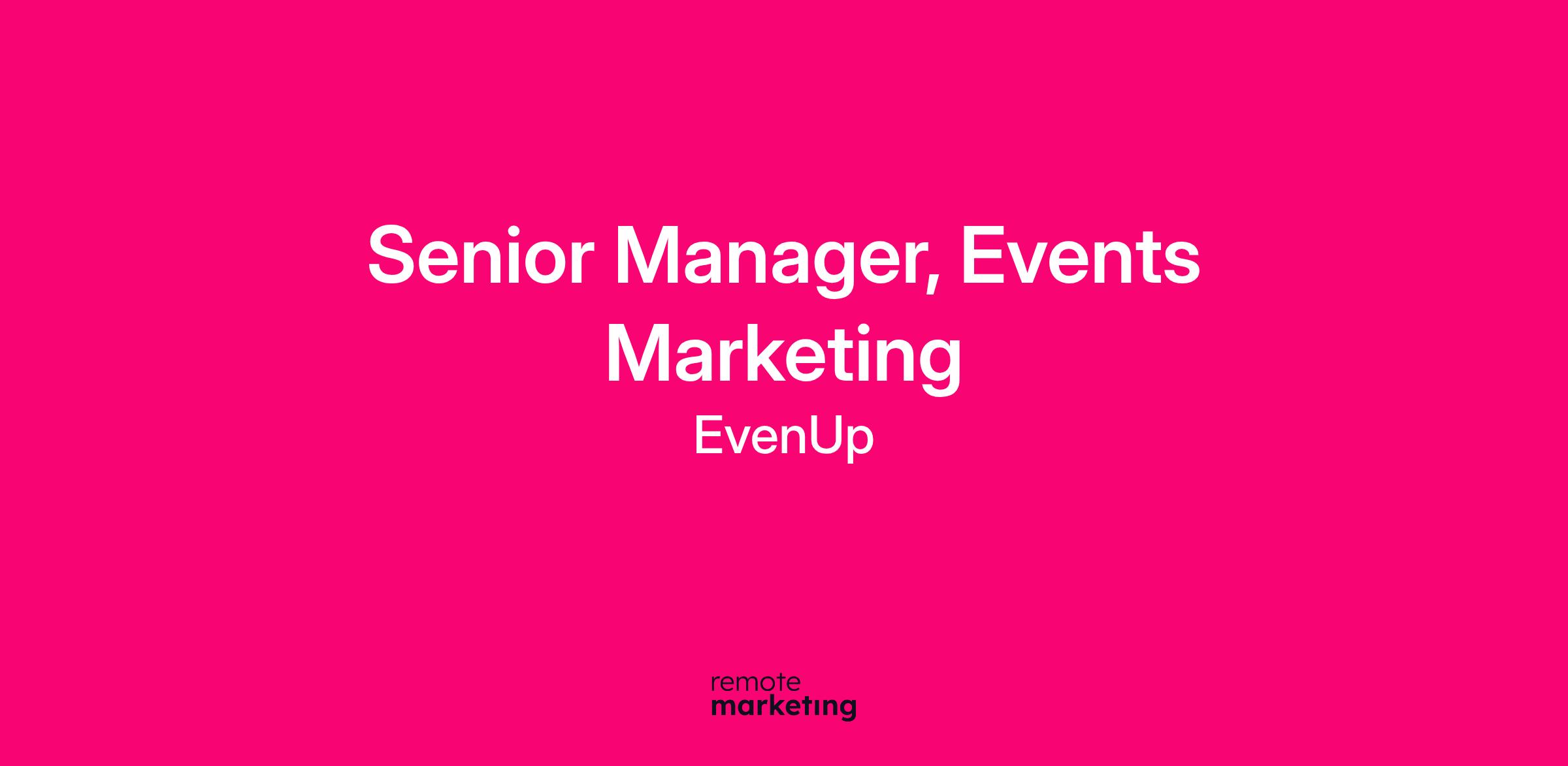 Senior Manager, Events Marketing

EvenUp

remote
marketing